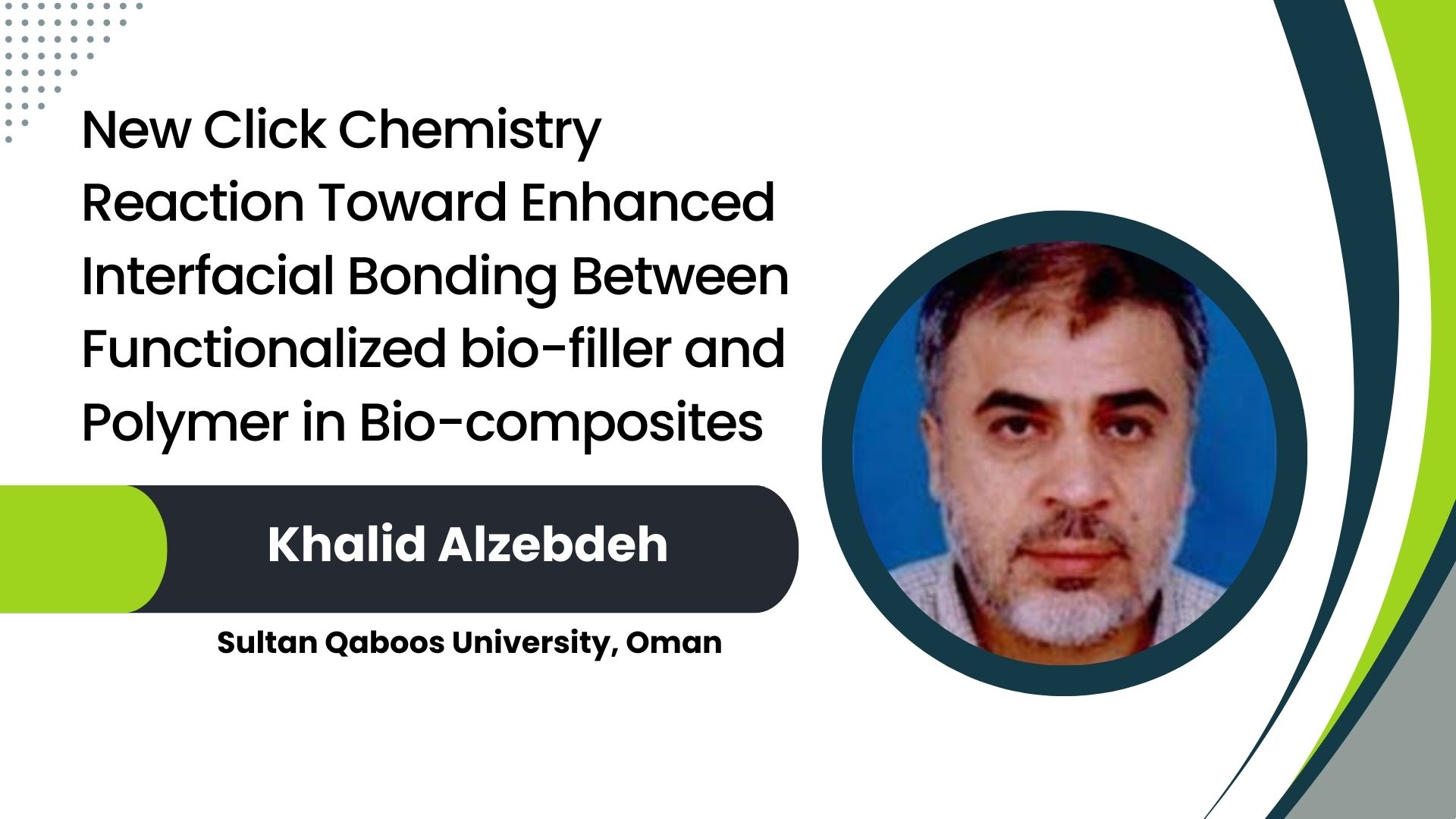 New Click Chemistry Reaction Toward Enhanced Interfacial Bonding Between Functionalized bio-filler and Polymer in Bio-composites

Khalid Alzebdeh

Sultan Qaboos University, Oman